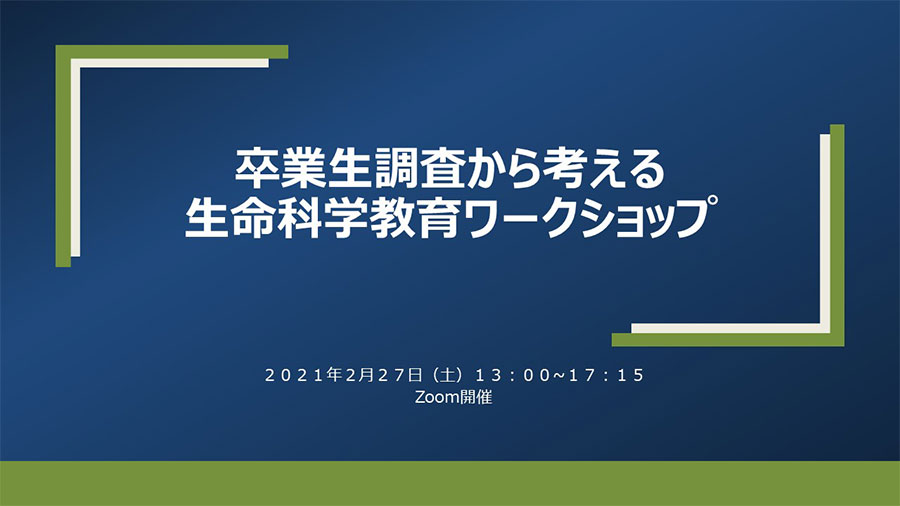 卒業生調査から考える
生命科学教育ワークショップ

２０２１年2月２7日（土）１３：００~１７：１５
Zoom開催